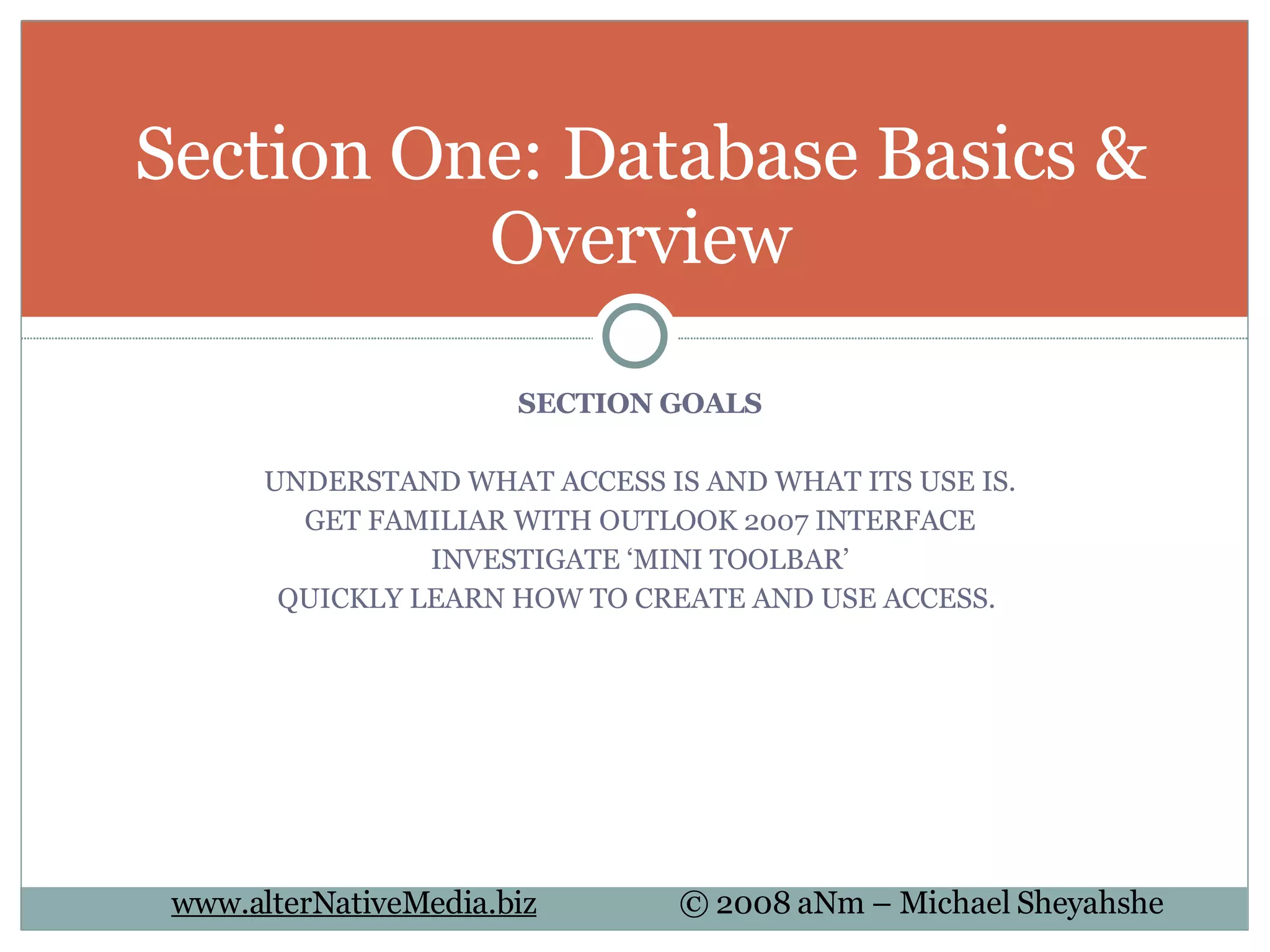 Section One: Database Basics & Overview

SECTION GOALS

UNDERSTAND WHAT ACCESS IS AND WHAT ITS USE IS.
GET FAMILIAR WITH OUTLOOK 2007 INTERFACE
INVESTIGATE ‘MINI TOOLBAR’
QUICKLY LEARN HOW TO CREATE AND USE ACCESS.

www.alterNativeMedia.biz © 2008 aNm – Michael Sheyahshe